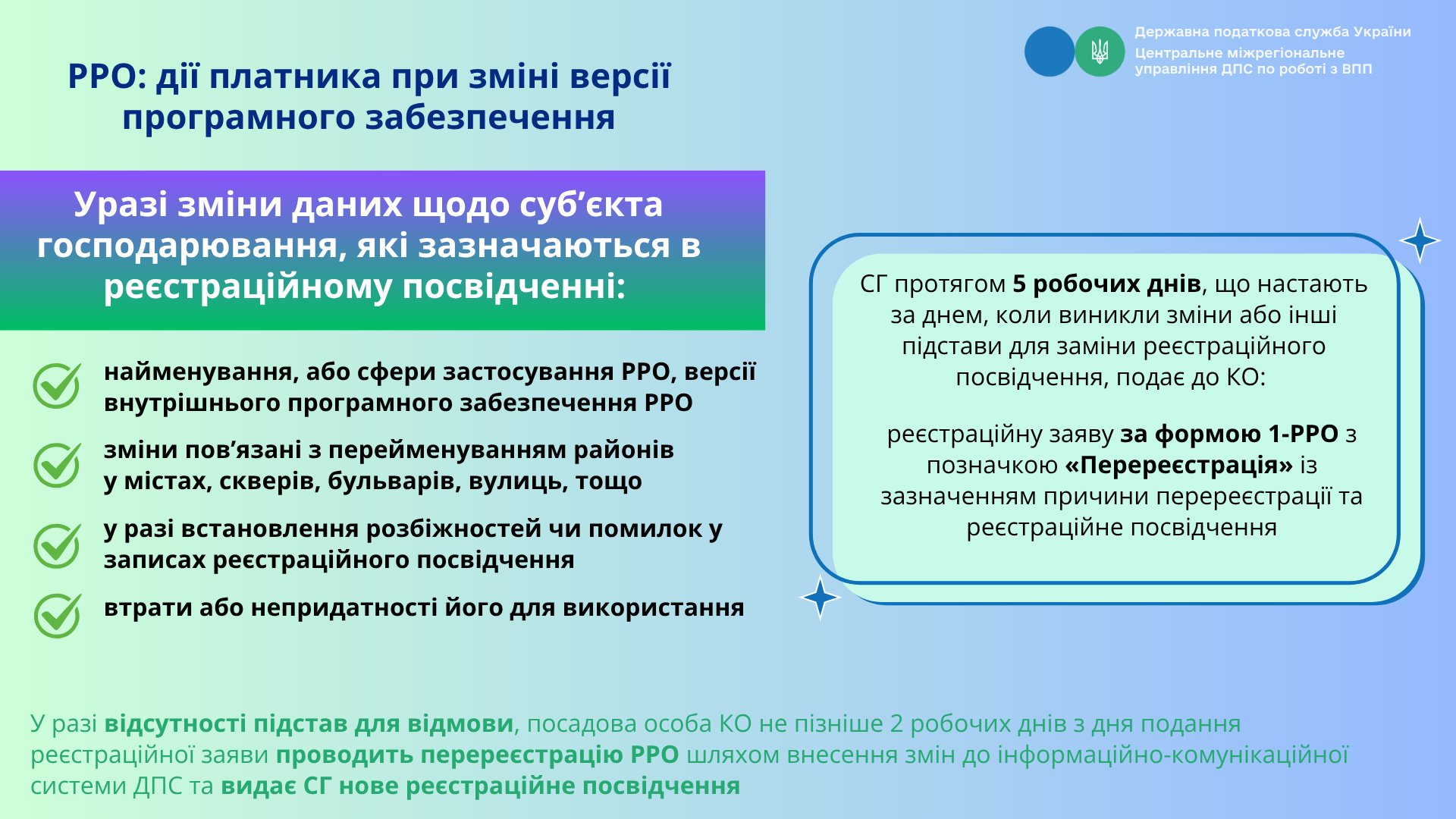 Державна податкова служба України
Центральне міжрегіональне управління ДПС по роботі з ВПП

РРО: дії платника при зміні версії програмного забезпечення

Уразі зміни даних щодо суб'єкта господарювання, які зазначаються в реєстраційному посвідченні:

найменування, або сфери застосування РРО, версії внутрішнього програмного забезпечення РРО

зміни пов'язані з перейменуванням районів у містах, скверів, бульварів, вулиць, тощо

у разі встановлення розбіжностей чи помилок у записах реєстраційного посвідчення

втрати або непридатності його для використання

СГ протягом 5 робочих днів, що настають за днем, коли виникли зміни або інші підстави для заміни реєстраційного посвідчення, подає до КО:

реєстраційну заяву за формою 1-РРО з позначкою «Перереєстрація» із зазначенням причини перереєстрації та реєстраційне посвідчення

У разі відсутності підстав для відмови, посадова особа КО не пізніше 2 робочих днів з дня подання реєстраційної заяви проводить перереєстрацію РРО шляхом внесення змін до інформаційно-комунікаційної системи ДПС та видає СГ нове реєстраційне посвідчення